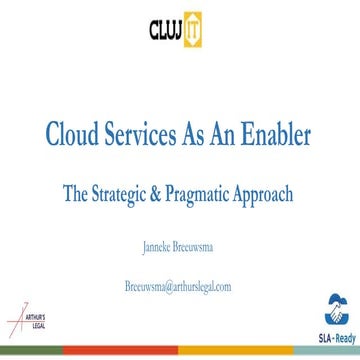 CLUJ IT

Cloud Services As An Enabler

The Strategic & Pragmatic Approach

Janneke Breeuwsma

Breeuwsma@arthurslegal.com

ARTHUR'S LEGAL

SLA-Ready